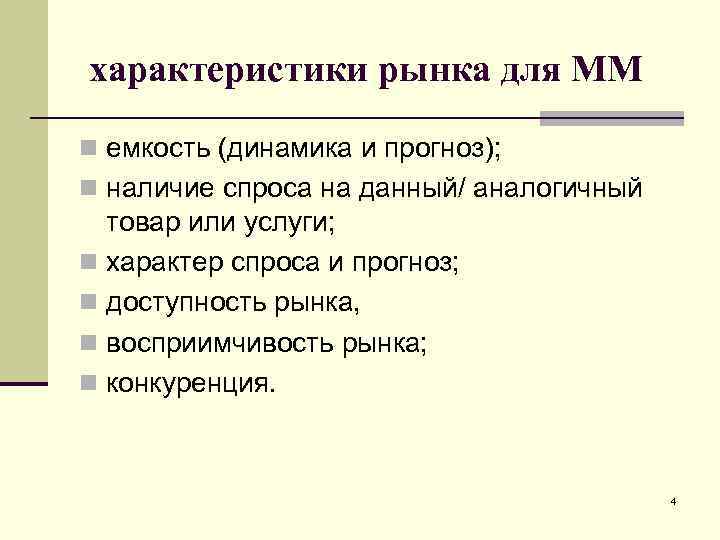 характеристики рынка для ММ

- емкость (динамика и прогноз);
- наличие спроса на данный/ аналогичный товар или услуги;
- характер спроса и прогноз;
- доступность рынка,
- восприимчивость рынка;
- конкуренция.

4